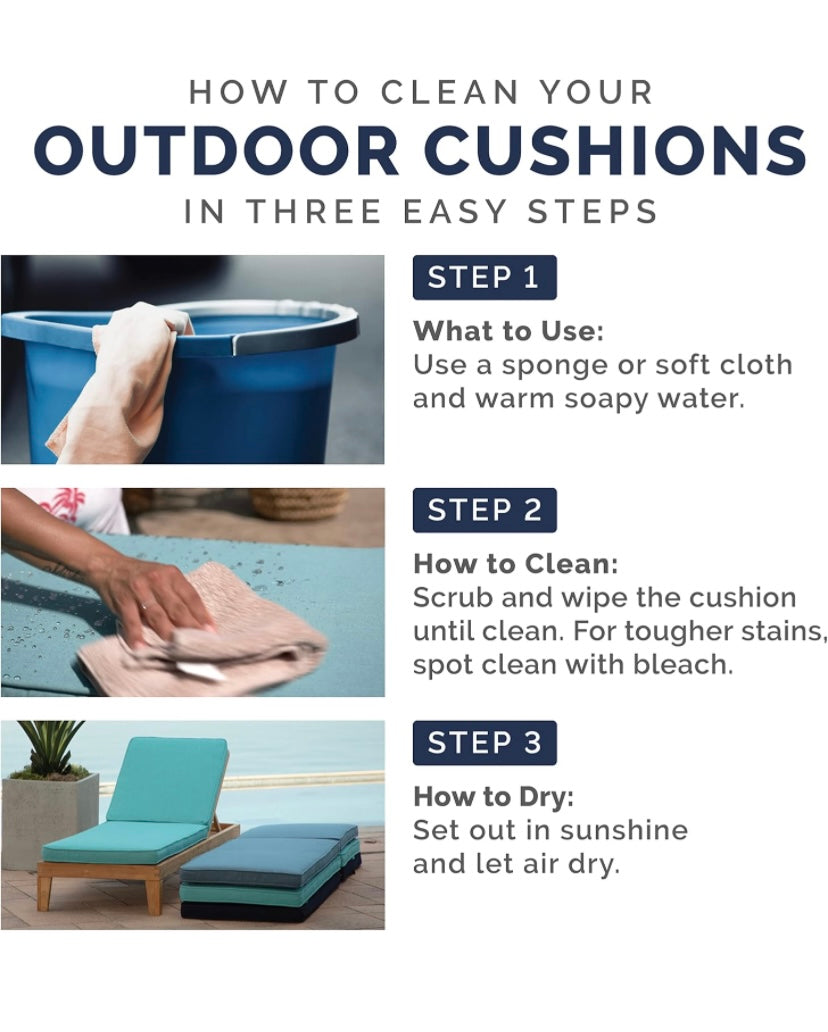 HOW TO CLEAN YOUR
OUTDOOR CUSHIONS
IN THREE EASY STEPS

STEP 1

What to Use:
Use a sponge or soft cloth and warm soapy water.

STEP 2

How to Clean:
Scrub and wipe the cushion until clean. For tougher stains, spot clean with bleach.

STEP 3

How to Dry:
Set out in sunshine and let air dry.